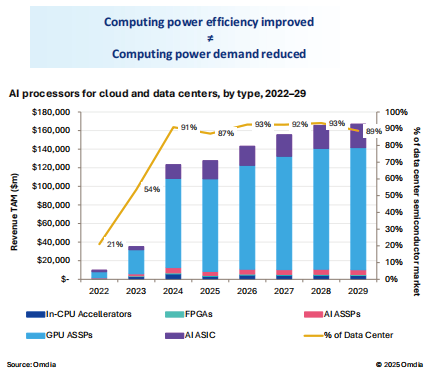 Computing power efficiency improved
≠
Computing power demand reduced

AI processors for cloud and data centers, by type, 2022–29

Revenue TAM ($m)

$180,000
$160,000
$140,000
$120,000
$100,000
$80,000
$60,000
$40,000
$20,000
$-

100%
90%
80%
70%
60%
50%
40%
30%
20%
10%
0%

% of data center semiconductor market

21%
54%
91%
87%
93%
92%
93%
89%

2022 2023 2024 2025 2026 2027 2028 2029

In-CPU Accellerators
FPGAs
AI ASSPs
GPU ASSPs
AI ASIC
% of Data Center

Source: Omdia

© 2025 Omdia